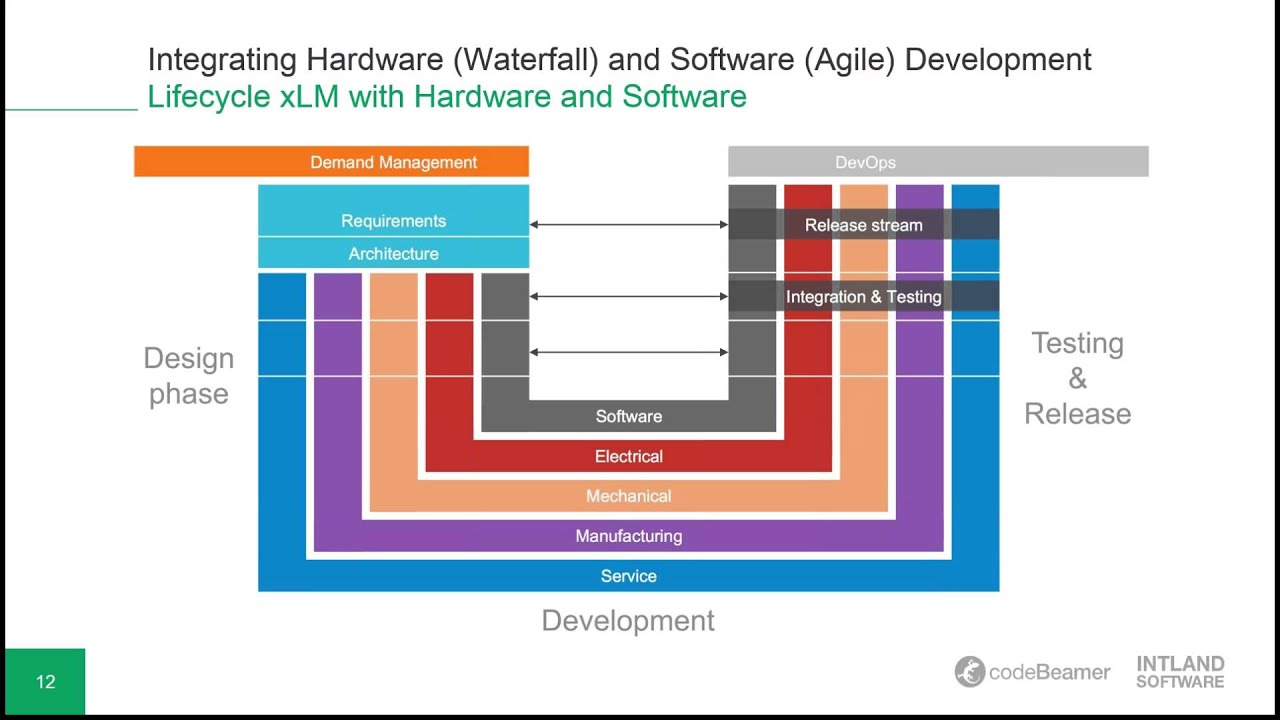 Integrating Hardware (Waterfall) and Software (Agile) Development
Lifecycle xLM with Hardware and Software

Demand Management

DevOps

Requirements

Architecture

Release stream

Integration & Testing

Design phase

Testing & Release

Software

Electrical

Mechanical

Manufacturing

Service

Development

12

codeBeamer

INTLAND SOFTWARE